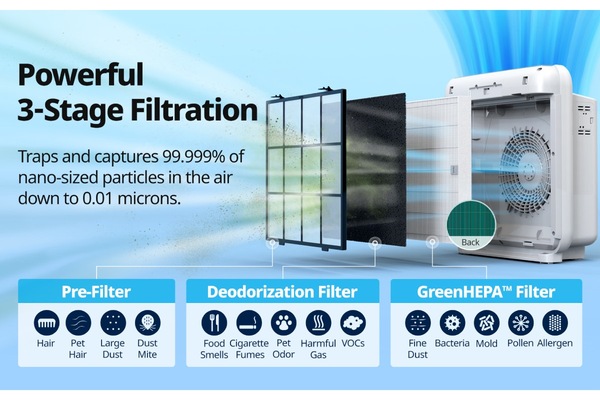 Powerful
3-Stage Filtration

Traps and captures 99.999% of nano-sized particles in the air down to 0.01 microns.

Back

Pre-Filter

Hair

Pet Hair

Large Dust

Dust Mite

Deodorization Filter

Food Smells

Cigarette Fumes

Pet Odor

Harmful Gas

VOCs

GreenHEPA™ Filter

Fine Dust

Bacteria

Mold

Pollen

Allergen